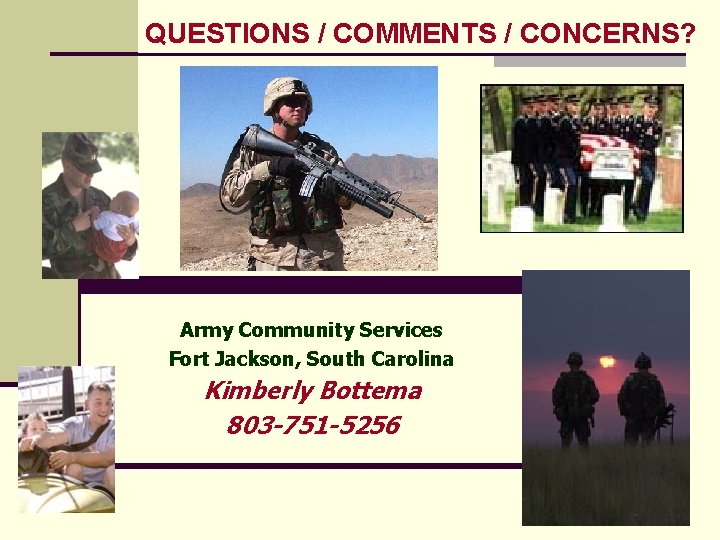 QUESTIONS / COMMENTS / CONCERNS?

Army Community Services
Fort Jackson, South Carolina
Kimberly Bottema
803-751-5256